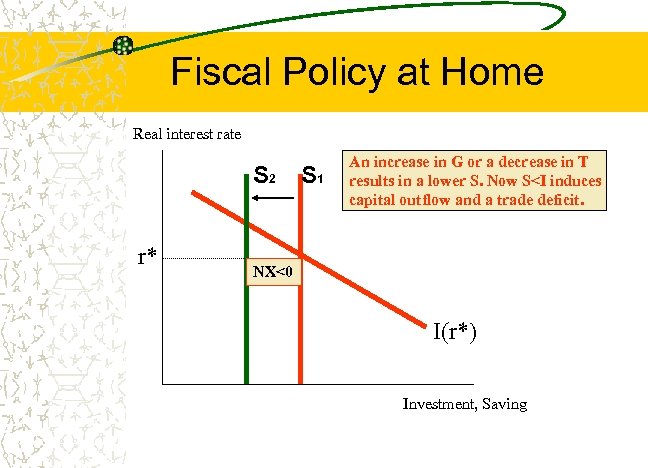 Fiscal Policy at Home

Real interest rate

$S_2$ $S_1$

An increase in G or a decrease in T results in a lower S. Now S<I induces capital outflow and a trade deficit.

r*

NX<0

I(r*)

Investment, Saving